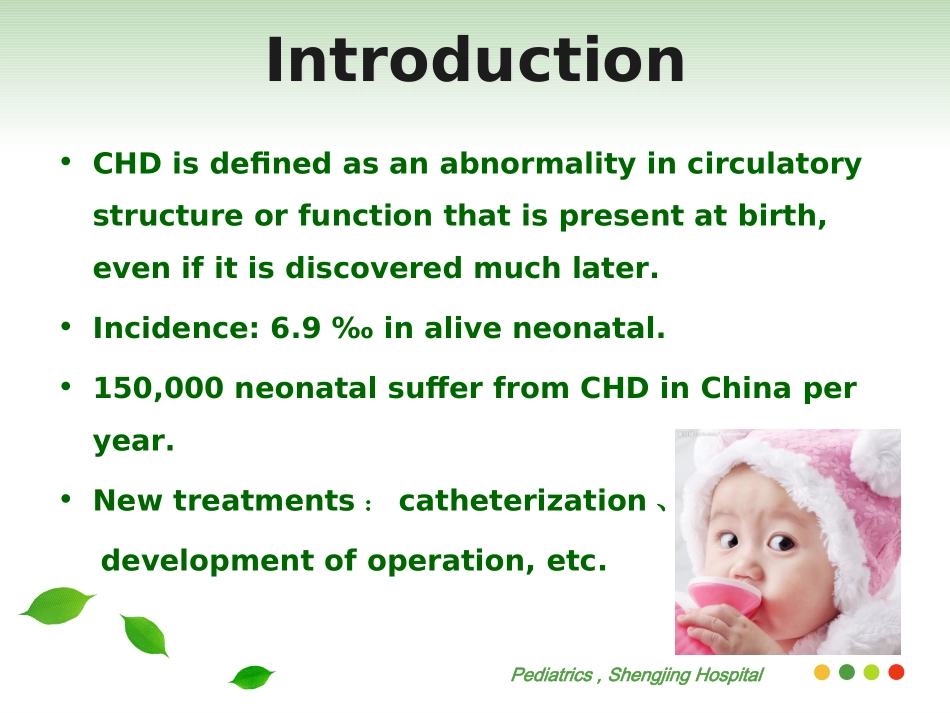 Introduction

• CHD is defined as an abnormality in circulatory structure or function that is present at birth, even if it is discovered much later.

• Incidence: 6.9 ‰ in alive neonatal.

• 150,000 neonatal suffer from CHD in China per year.

• New treatments： catheterization、 development of operation, etc.

Pediatrics , Shengjing Hospital